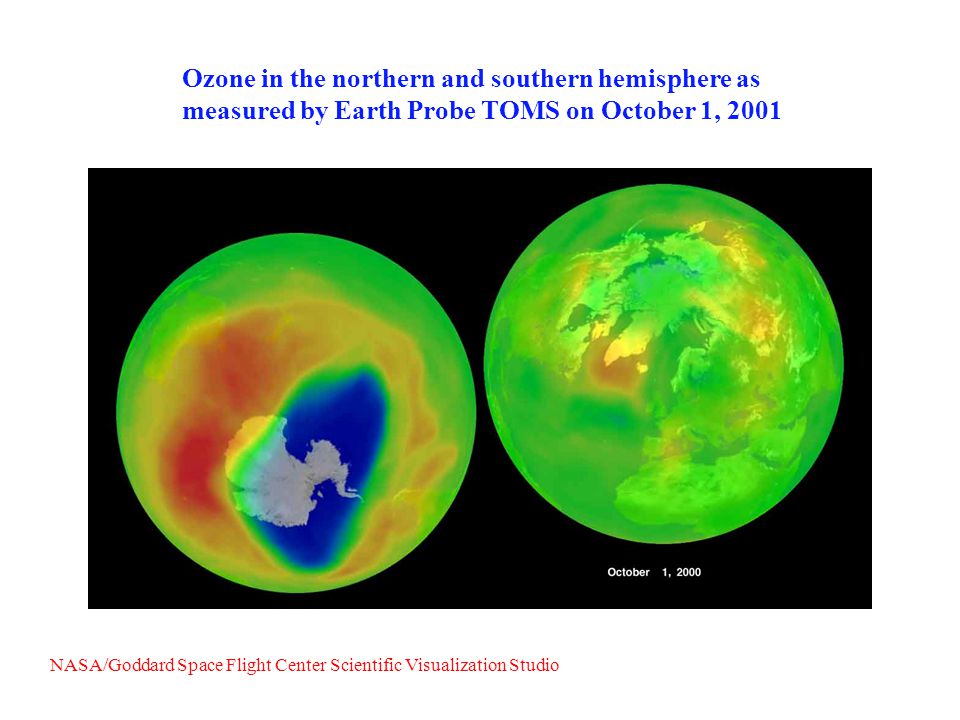 Ozone in the northern and southern hemisphere as measured by Earth Probe TOMS on October 1, 2001

October 1, 2000

NASA/Goddard Space Flight Center Scientific Visualization Studio